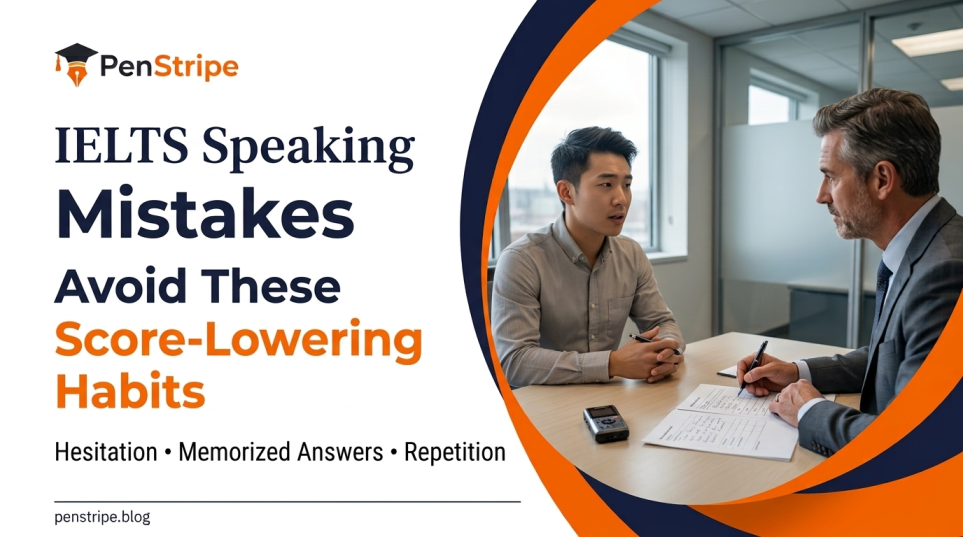 PenStripe

IELTS Speaking Mistakes

Avoid These Score-Lowering Habits

Hesitation • Memorized Answers • Repetition

penstripe.blog